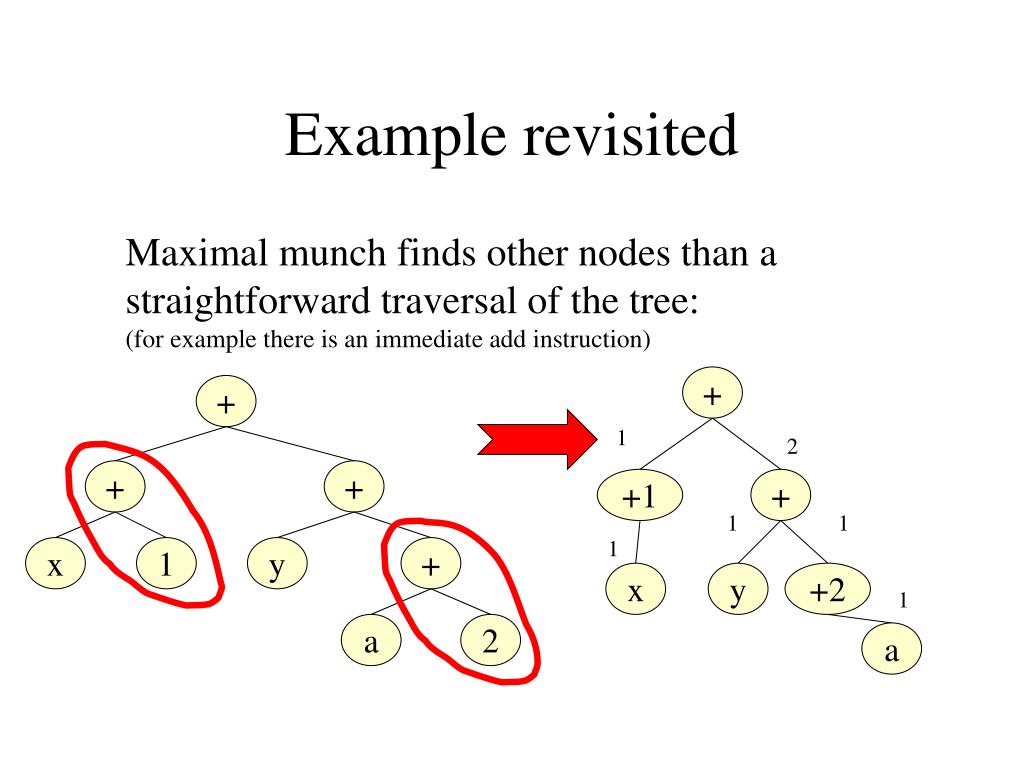 Example revisited

Maximal munch finds other nodes than a straightforward traversal of the tree:
(for example there is an immediate add instruction)

+
+
+
x
1
y
+
a
2

+
1
2
+1
+
1
1
1
x
y
+2
1
a